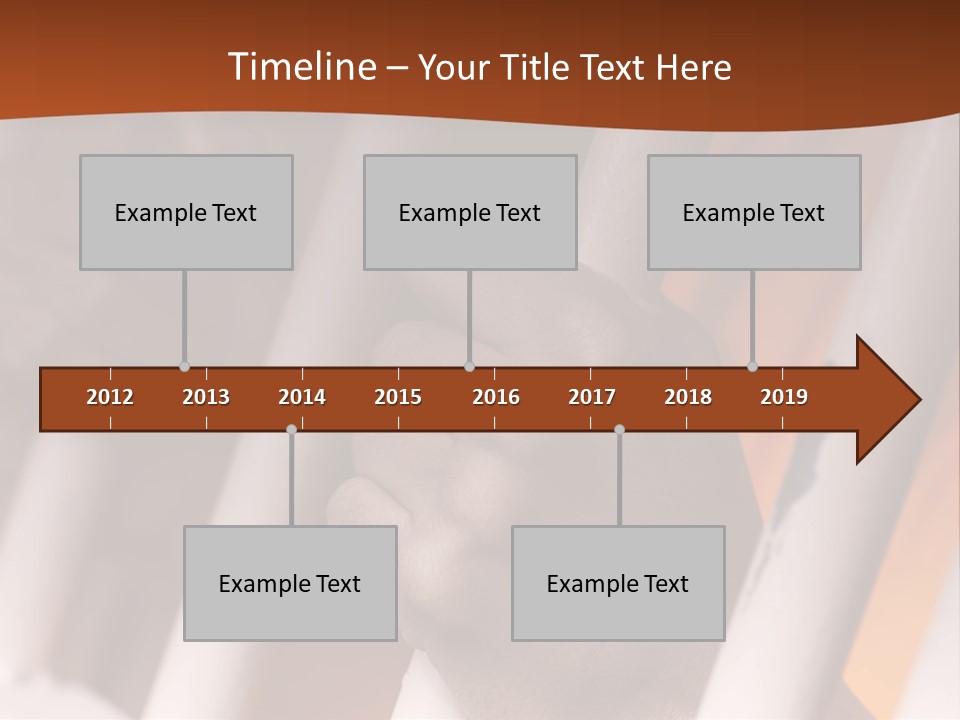 Timeline – Your Title Text Here

Example Text

Example Text

Example Text

2012 2013 2014 2015 2016 2017 2018 2019

Example Text

Example Text